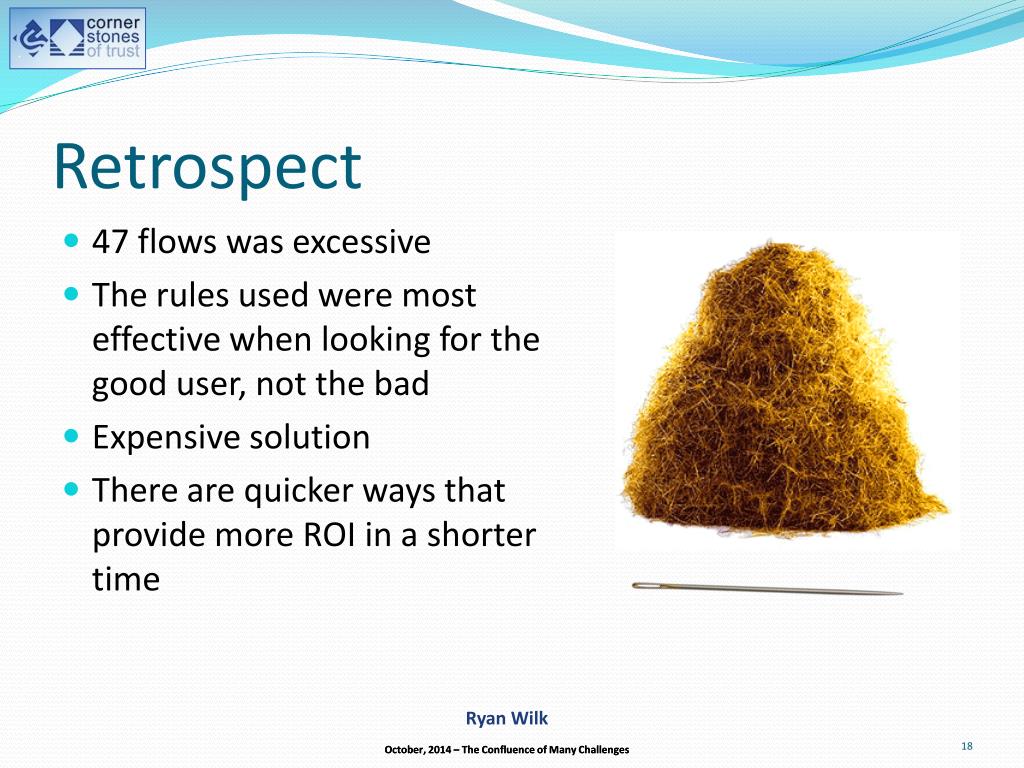 corner stones of trust

Retrospect

- 47 flows was excessive
- The rules used were most effective when looking for the good user, not the bad
- Expensive solution
- There are quicker ways that provide more ROI in a shorter time

Ryan Wilk

October, 2014 – The Confluence of Many Challenges

18